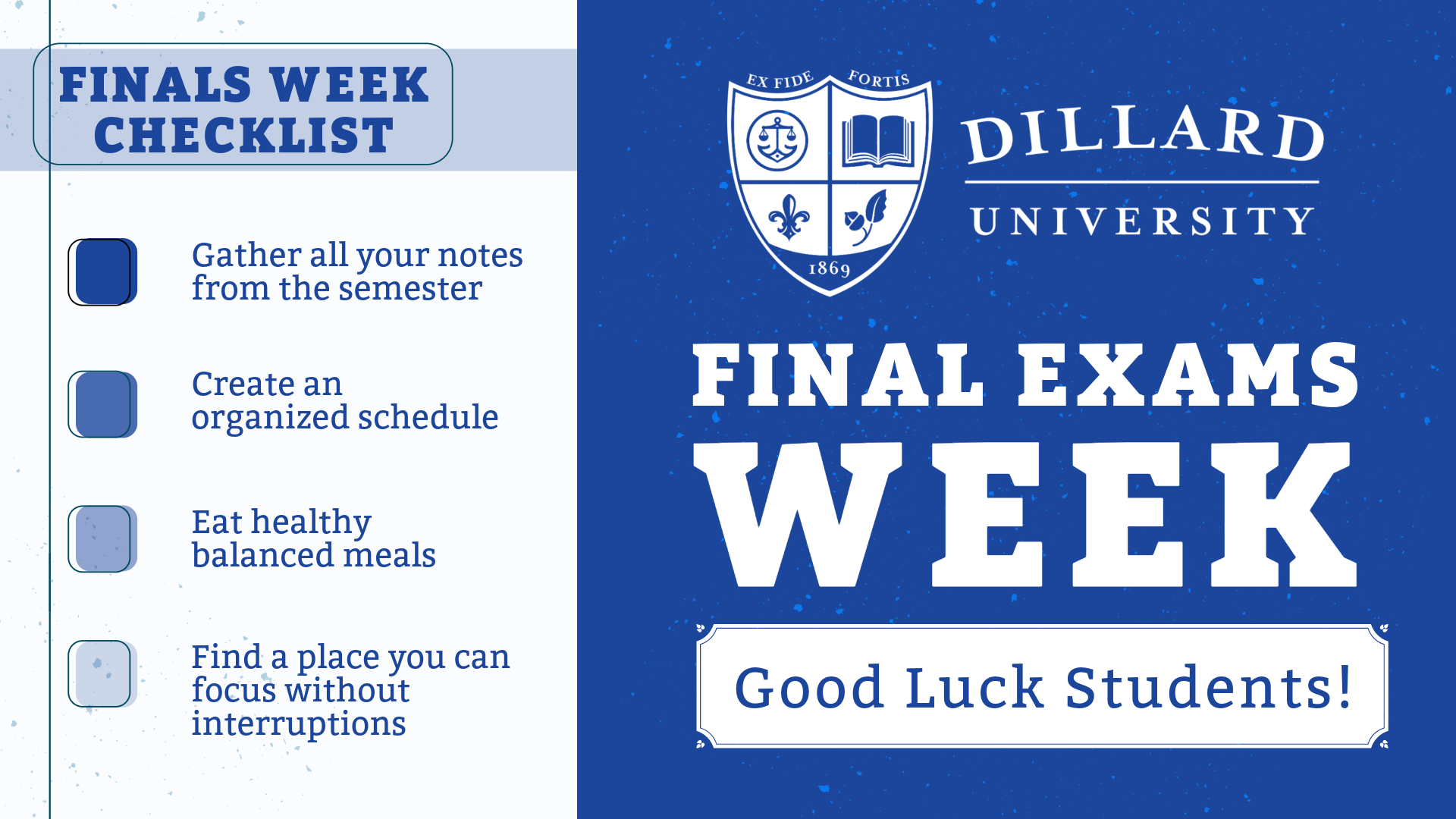 FINALS WEEK CHECKLIST

Gather all your notes from the semester

Create an organized schedule

Eat healthy balanced meals

Find a place you can focus without interruptions

EX FIDE FORTIS

1869

DILLARD

UNIVERSITY

FINAL EXAMS

WEEK

Good Luck Students!